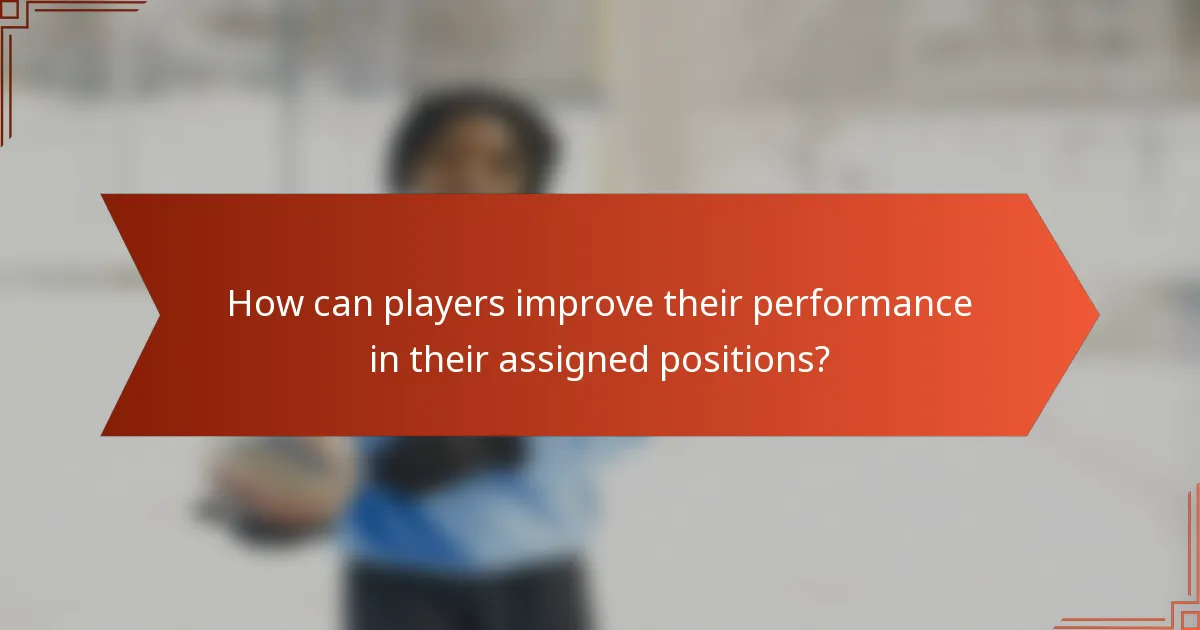 How can players improve their performance in their assigned positions?